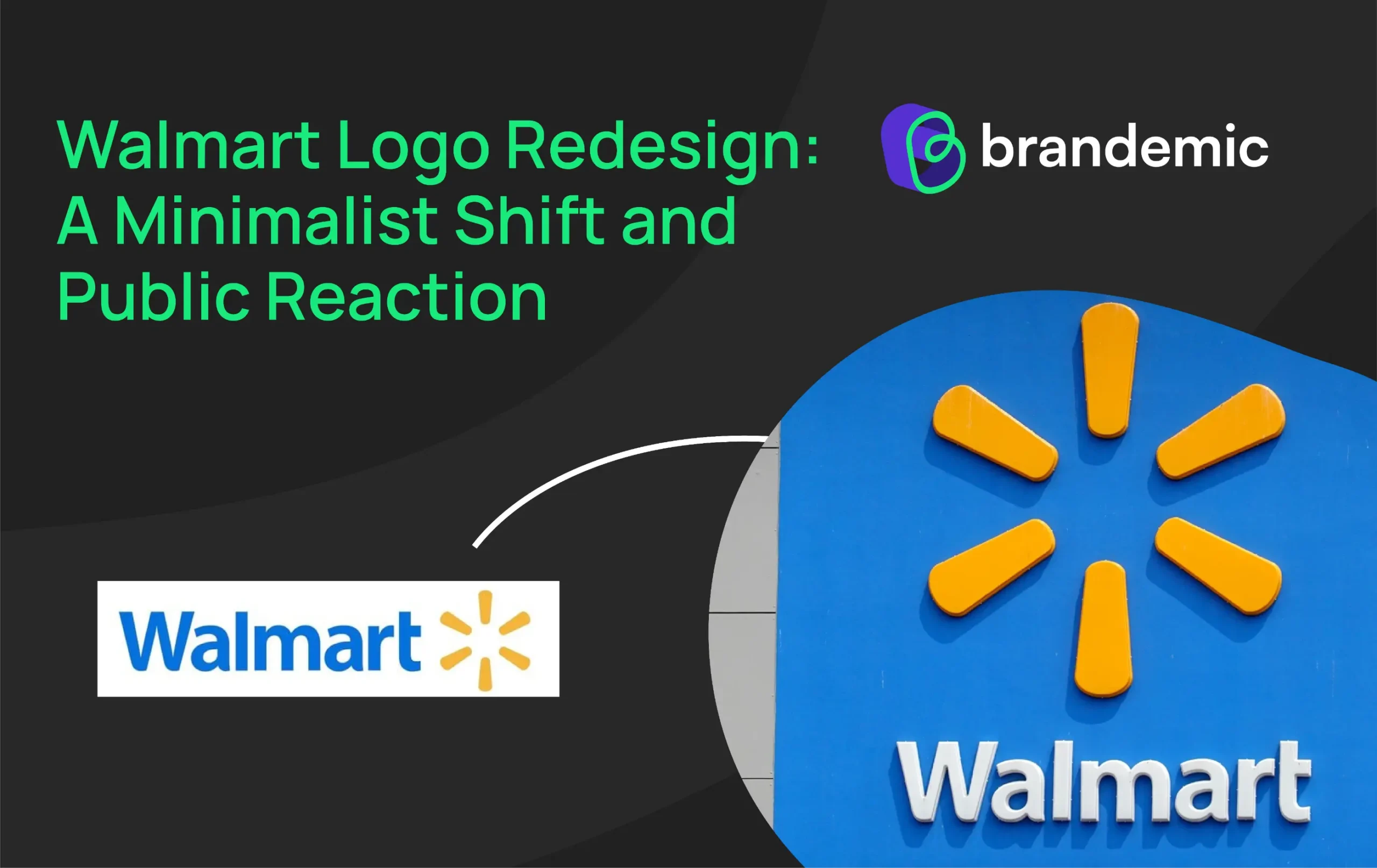 Walmart Logo Redesign: A Minimalist Shift and Public Reaction

brandemic

Walmart

Walmart